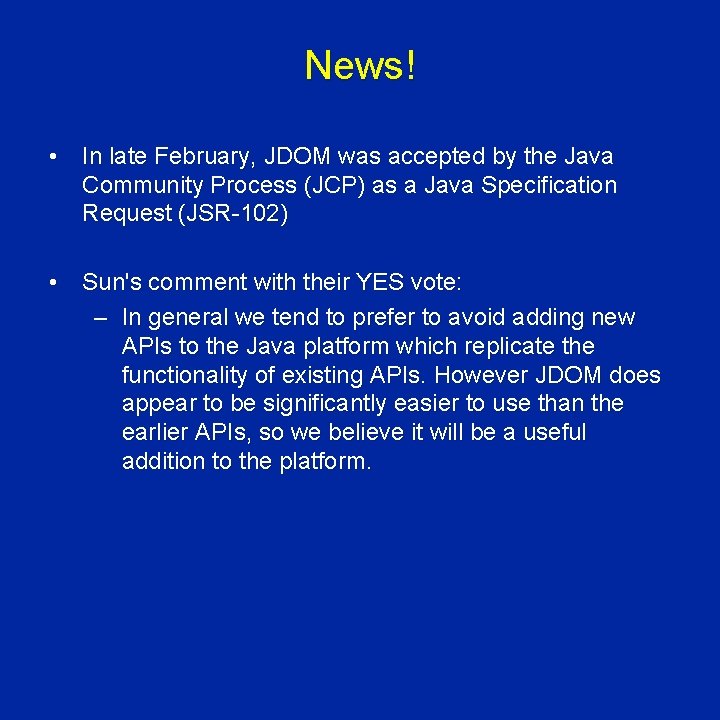 News!

• In late February, JDOM was accepted by the Java Community Process (JCP) as a Java Specification Request (JSR-102)

• Sun's comment with their YES vote:
– In general we tend to prefer to avoid adding new APIs to the Java platform which replicate the functionality of existing APIs. However JDOM does appear to be significantly easier to use than the earlier APIs, so we believe it will be a useful addition to the platform.